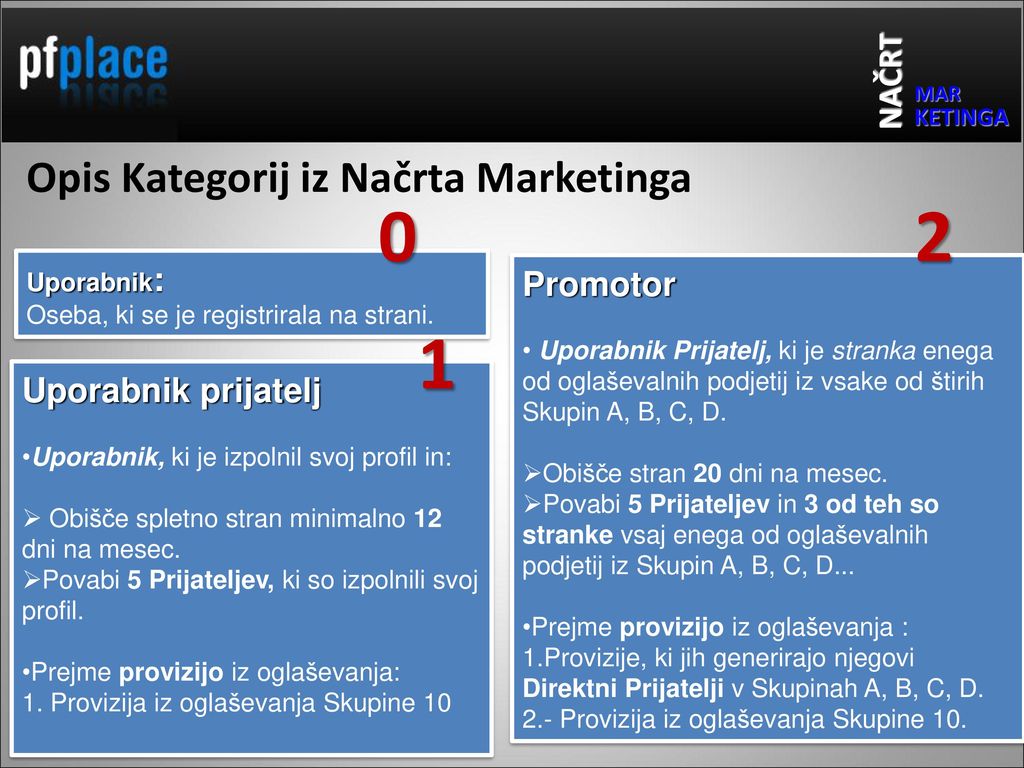 pfplace

NAČRT
MAR
KETINGA

Opis Kategorij iz Načrta Marketinga

0

Uporabnik:
Oseba, ki se je registrirala na strani.

1

Uporabnik prijatelj

•Uporabnik, ki je izpolnil svoj profil in:

➢ Obišče spletno stran minimalno 12 dni na mesec.
➢Povabi 5 Prijateljev, ki so izpolnili svoj profil.

•Prejme provizijo iz oglaševanja:
1. Provizija iz oglaševanja Skupine 10

2

Promotor

• Uporabnik Prijatelj, ki je stranka enega od oglaševalnih podjetij iz vsake od štirih Skupin A, B, C, D.

➢Obišče stran 20 dni na mesec.
➢Povabi 5 Prijateljev in 3 od teh so stranke vsaj enega od oglaševalnih podjetij iz Skupin A, B, C, D...

•Prejme provizijo iz oglaševanja :
1.Provizije, ki jih generirajo njegovi Direktni Prijatelji v Skupinah A, B, C, D.
2.- Provizija iz oglaševanja Skupine 10.